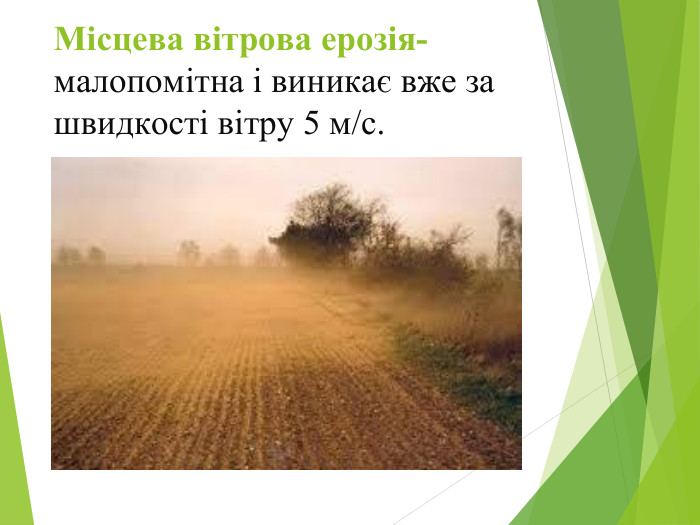 Місцева вітрова ерозія- малопомітна і виникає вже за швидкості вітру 5 м/с.